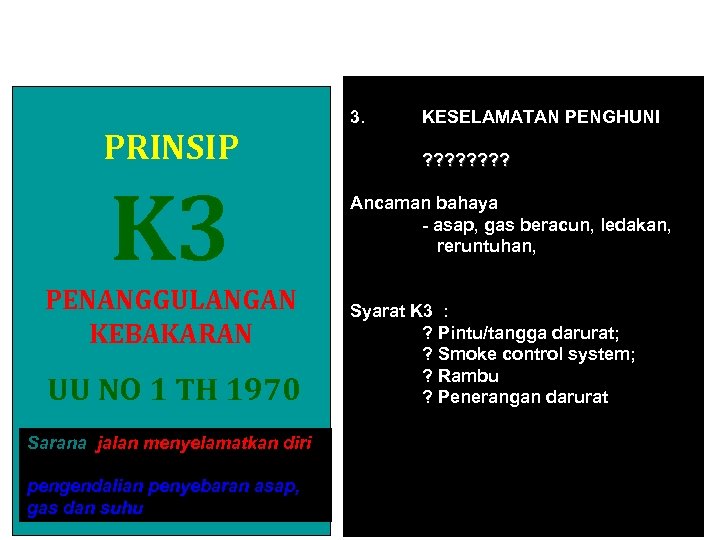 PRINSIP

K3

PENANGGULANGAN KEBAKARAN

UU NO 1 TH 1970

Sarana jalan menyelamatkan diri

pengendalian penyebaran asap, gas dan suhu

3. KESELAMATAN PENGHUNI

????????

Ancaman bahaya
- asap, gas beracun, ledakan, reruntuhan,

Syarat K3 :
? Pintu/tangga darurat;
? Smoke control system;
? Rambu
? Penerangan darurat